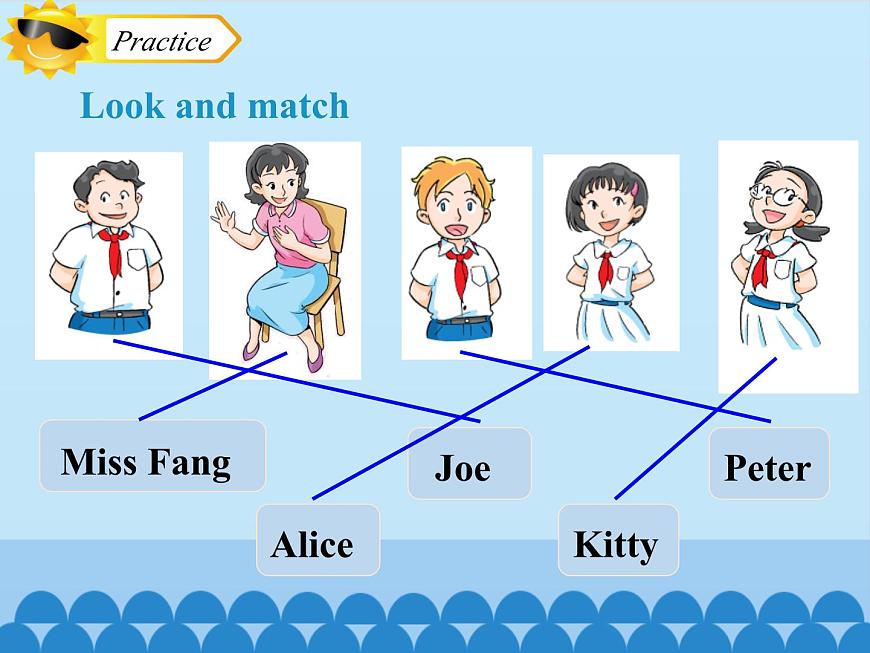 Practice

Look and match

Miss Fang

Joe

Peter

Alice

Kitty